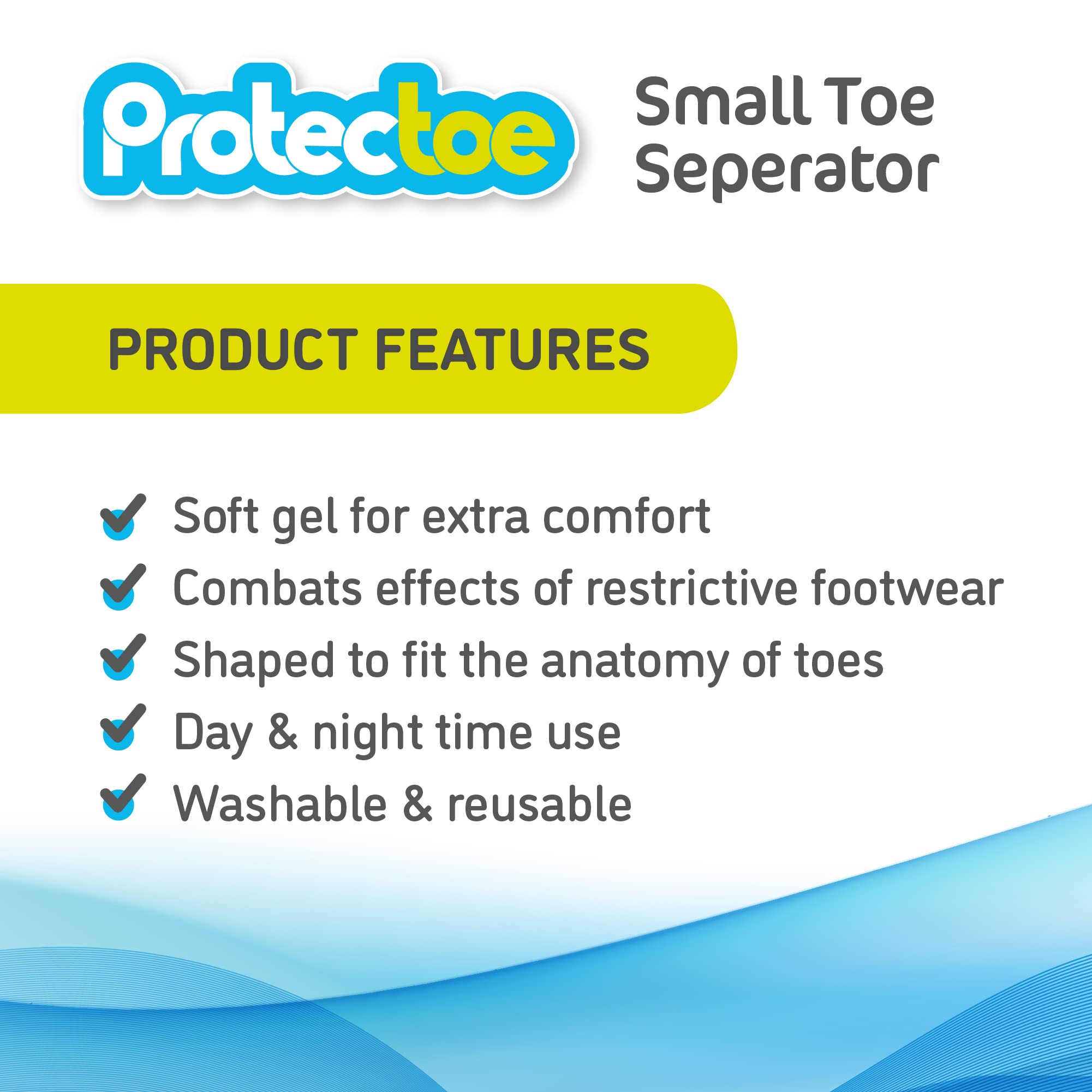 Protectoe

Small Toe Seperator

PRODUCT FEATURES

Soft gel for extra comfort
Combats effects of restrictive footwear
Shaped to fit the anatomy of toes
Day & night time use
Washable & reusable